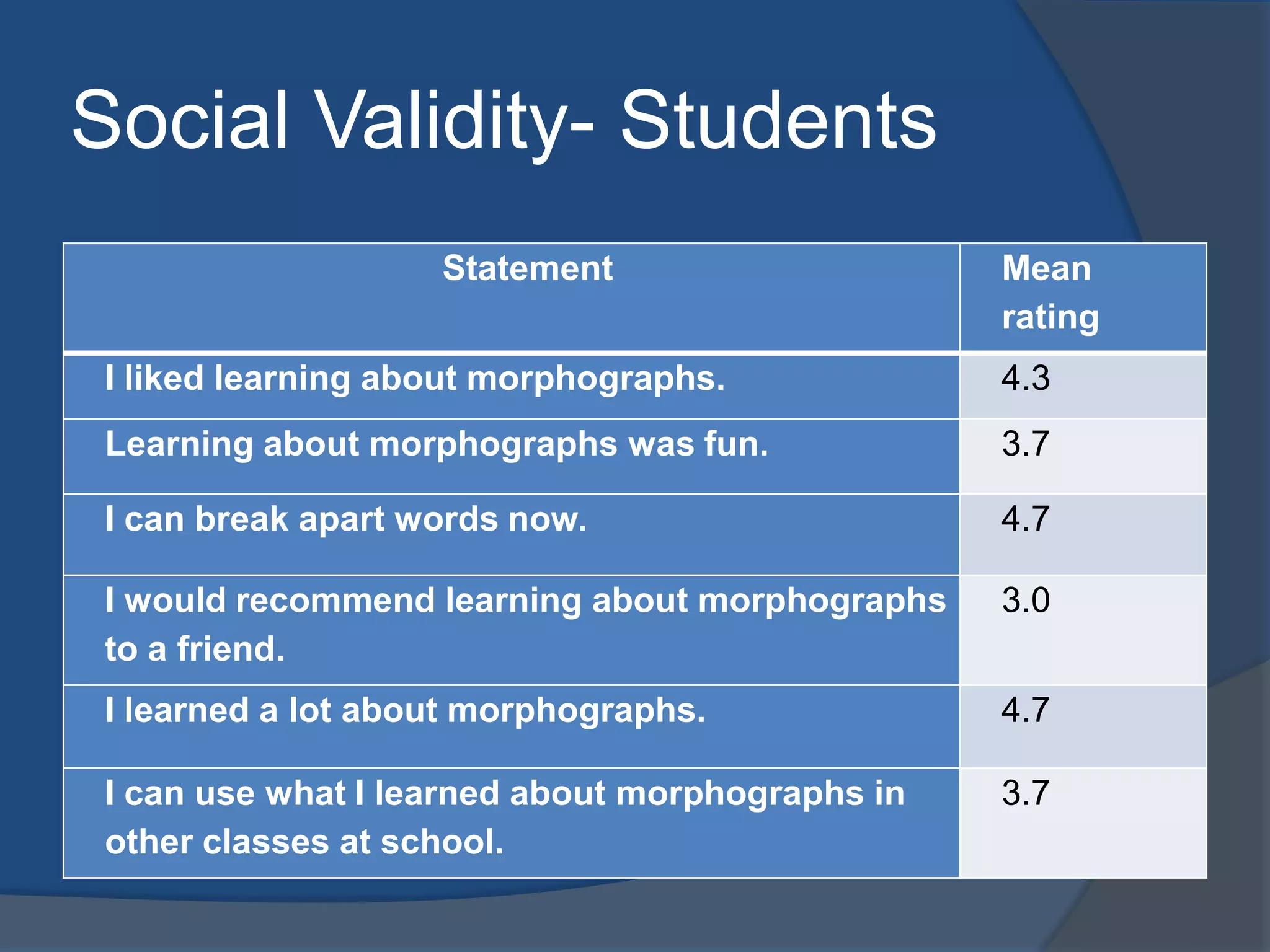 Social Validity- Students

| Statement | Mean rating |
|---|---|
| I liked learning about morphographs. | 4.3 |
| Learning about morphographs was fun. | 3.7 |
| I can break apart words now. | 4.7 |
| I would recommend learning about morphographs to a friend. | 3.0 |
| I learned a lot about morphographs. | 4.7 |
| I can use what I learned about morphographs in other classes at school. | 3.7 |